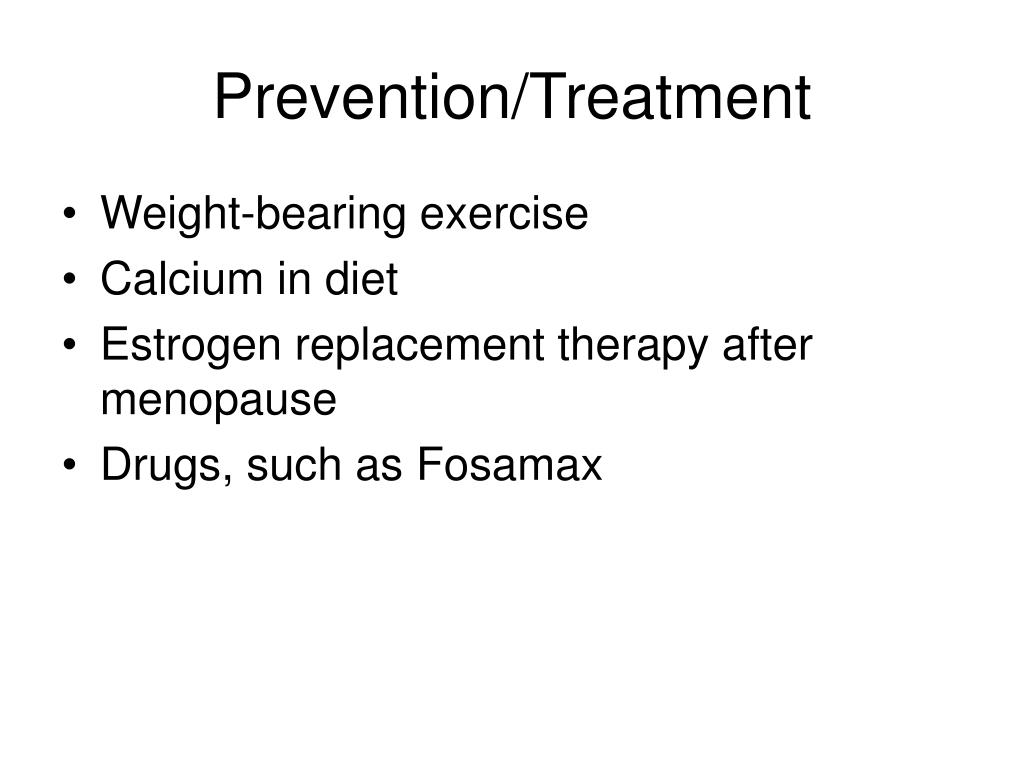 Prevention/Treatment

• Weight-bearing exercise
• Calcium in diet
• Estrogen replacement therapy after menopause
• Drugs, such as Fosamax